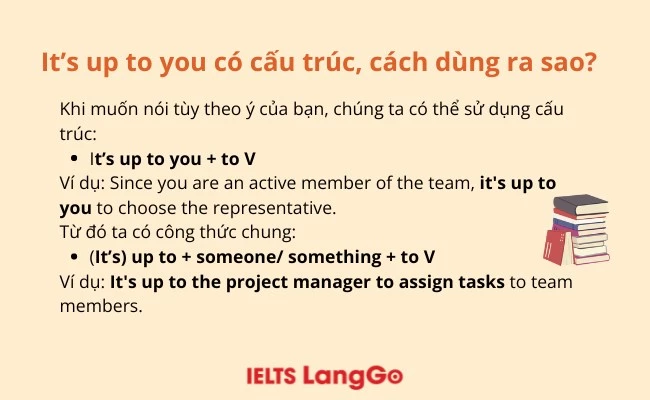 It’s up to you có cấu trúc, cách dùng ra sao?

Khi muốn nói tùy theo ý của bạn, chúng ta có thể sử dụng cấu trúc:

- It’s up to you + to V

Ví dụ: Since you are an active member of the team, it's up to you to choose the representative.

Từ đó ta có công thức chung:

- (It’s) up to + someone/ something + to V

Ví dụ: It's up to the project manager to assign tasks to team members.

IELTS LangGo